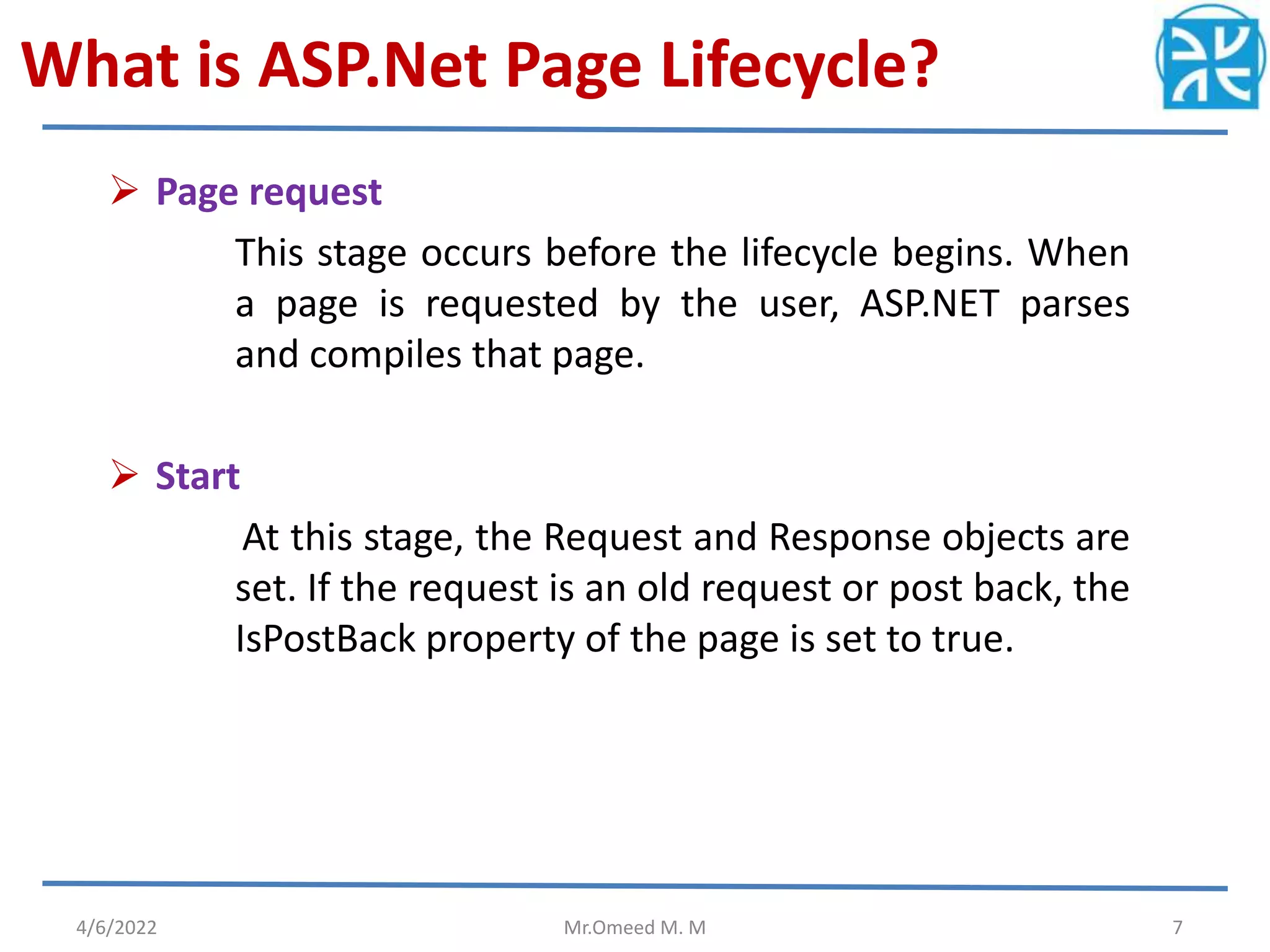 What is ASP.Net Page Lifecycle?

➢ Page request

This stage occurs before the lifecycle begins. When a page is requested by the user, ASP.NET parses and compiles that page.

➢ Start

At this stage, the Request and Response objects are set. If the request is an old request or post back, the IsPostBack property of the page is set to true.

4/6/2022

Mr.Omeed M. M

7